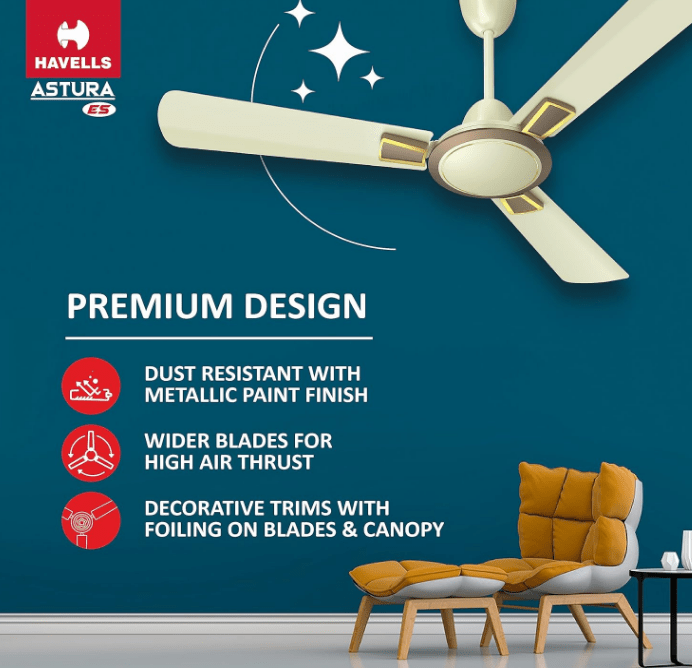 HAVELLS
ASTURA
ES

PREMIUM DESIGN

DUST RESISTANT WITH METALLIC PAINT FINISH

WIDER BLADES FOR HIGH AIR THRUST

DECORATIVE TRIMS WITH FOILING ON BLADES & CANOPY